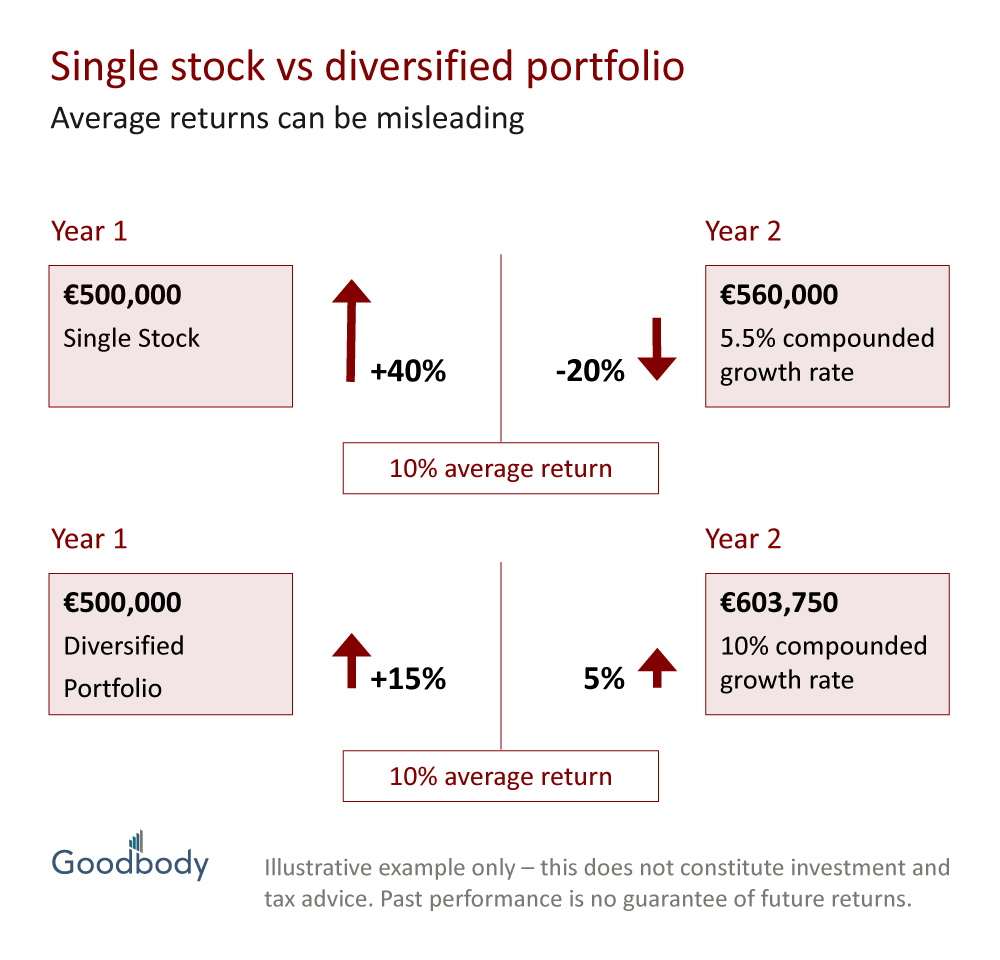 Single stock vs diversified portfolio

Average returns can be misleading

Year 1

€500,000
Single Stock

+40%

-20%

Year 2

€560,000
5.5% compounded growth rate

10% average return

Year 1

€500,000
Diversified Portfolio

+15%

5%

Year 2

€603,750
10% compounded growth rate

10% average return

Goodbody

Illustrative example only – this does not constitute investment and tax advice. Past performance is no guarantee of future returns.